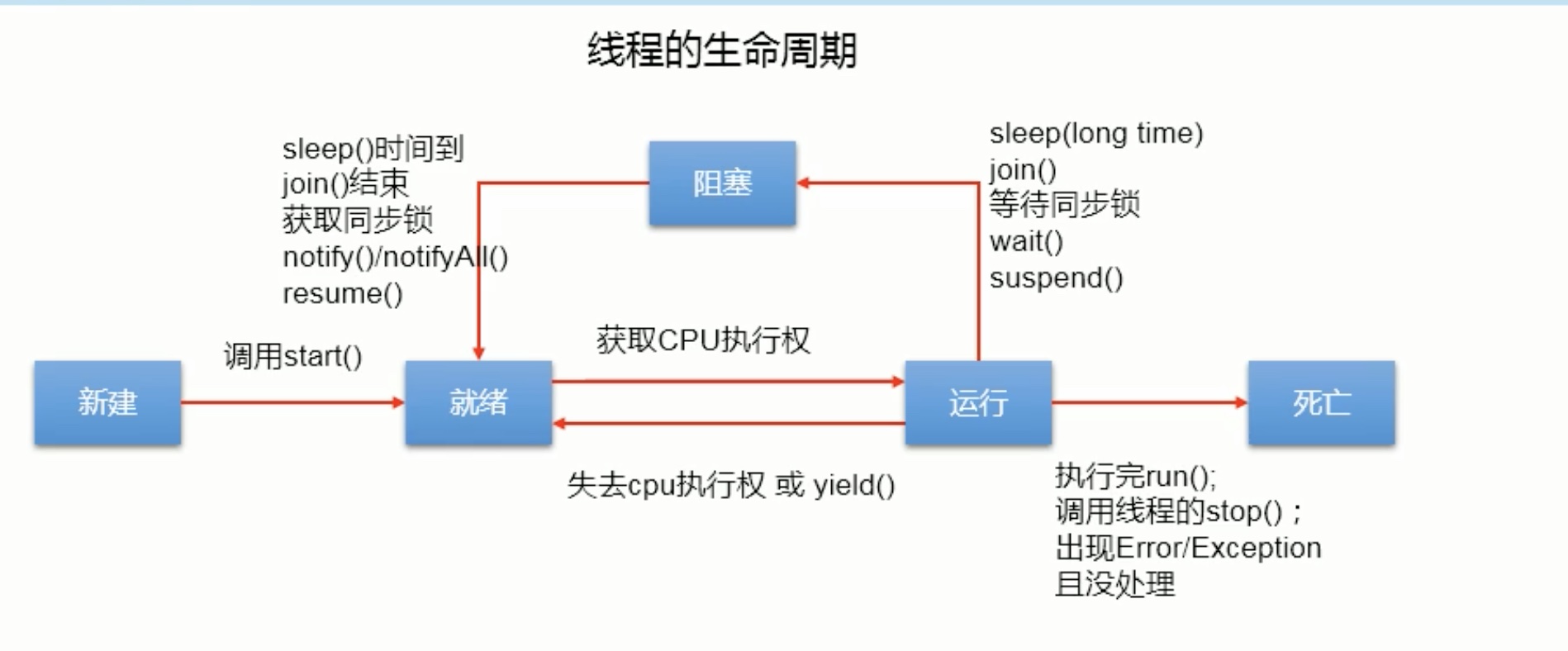 线程的生命周期

sleep()时间到
join()结束
获取同步锁
notify()/notifyAll()
resume()

阻塞

sleep(long time)
join()
等待同步锁
wait()
suspend()

调用start()

获取CPU执行权

新建

就绪

运行

死亡

失去cpu执行权 或 yield()

执行完run();
调用线程的stop()；
出现Error/Exception
且没处理